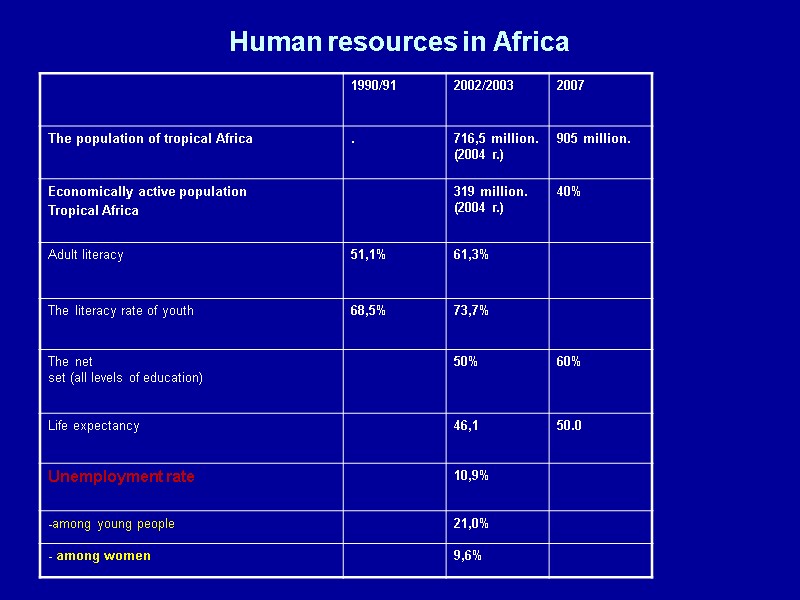 Human resources in Africa

| | 1990/91 | 2002/2003 | 2007 |
|---|---|---|---|
| The population of tropical Africa | . | 716,5 million. (2004 г.) | 905 million. |
| Economically active population Tropical Africa | | 319 million. (2004 г.) | 40% |
| Adult literacy | 51,1% | 61,3% | |
| The literacy rate of youth | 68,5% | 73,7% | |
| The net set (all levels of education) | | 50% | 60% |
| Life expectancy | | 46,1 | 50.0 |
| Unemployment rate | | 10,9% | |
| -among young people | | 21,0% | |
| - among women | | 9,6% | |